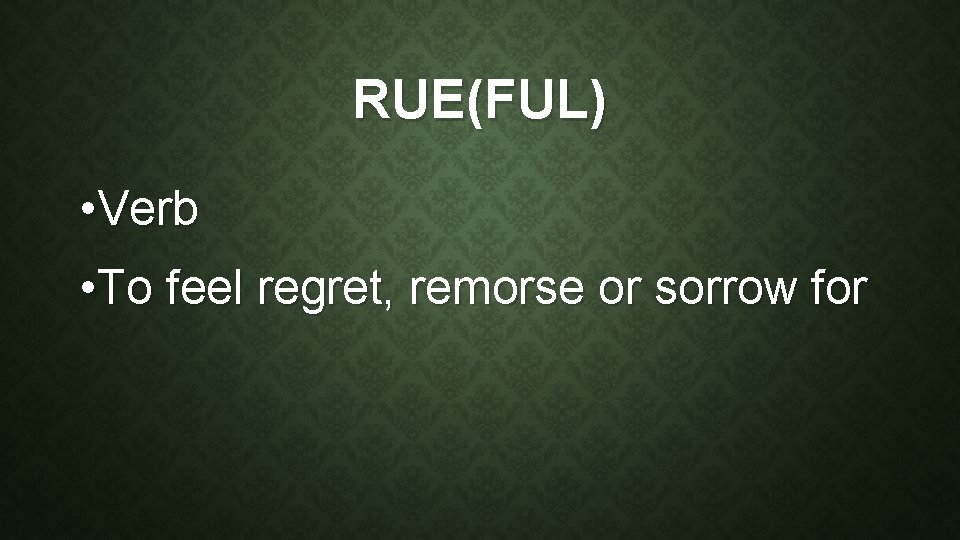 RUE(FUL)

• Verb

• To feel regret, remorse or sorrow for